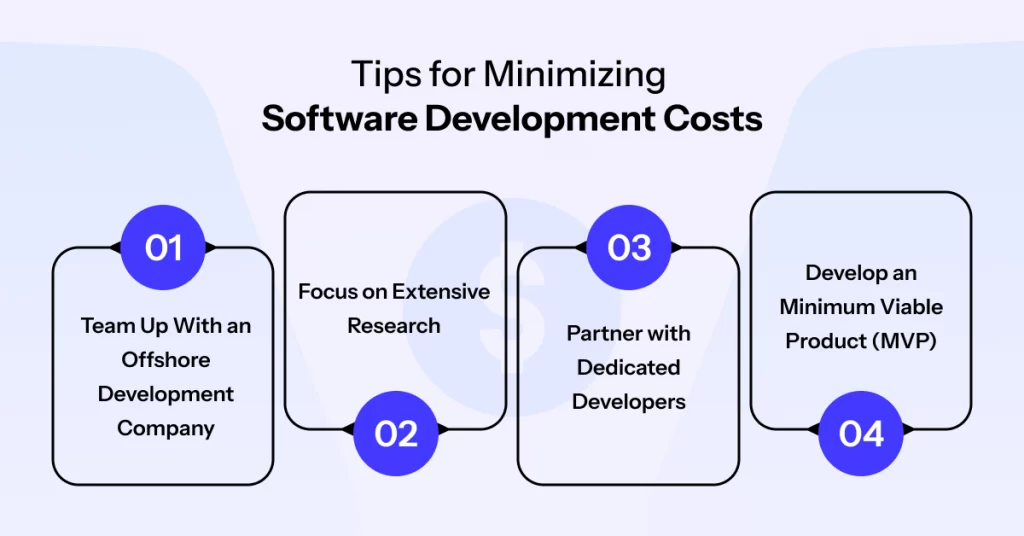 Tips for Minimizing
Software Development Costs

01

Team Up With an Offshore Development Company

Focus on Extensive Research

02

03

Partner with Dedicated Developers

Develop an Minimum Viable Product (MVP)

04